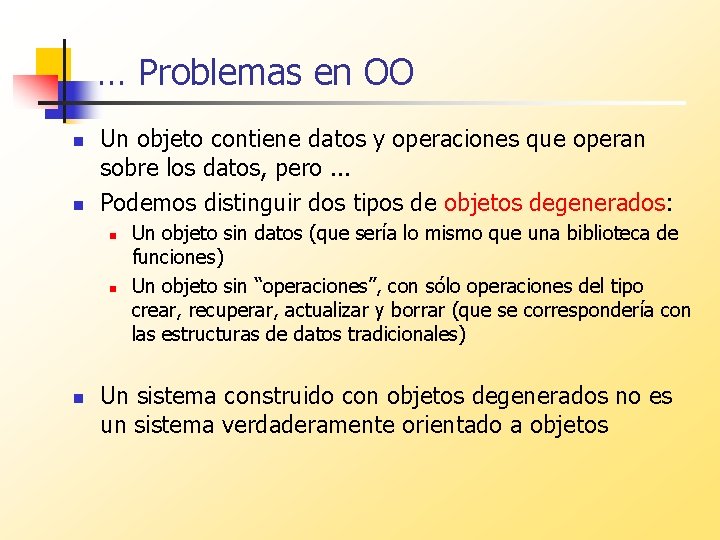 … Problemas en OO

Un objeto contiene datos y operaciones que operan sobre los datos, pero ...

Podemos distinguir dos tipos de objetos degenerados:

Un objeto sin datos (que sería lo mismo que una biblioteca de funciones)

Un objeto sin “operaciones”, con sólo operaciones del tipo crear, recuperar, actualizar y borrar (que se correspondería con las estructuras de datos tradicionales)

Un sistema construido con objetos degenerados no es un sistema verdaderamente orientado a objetos